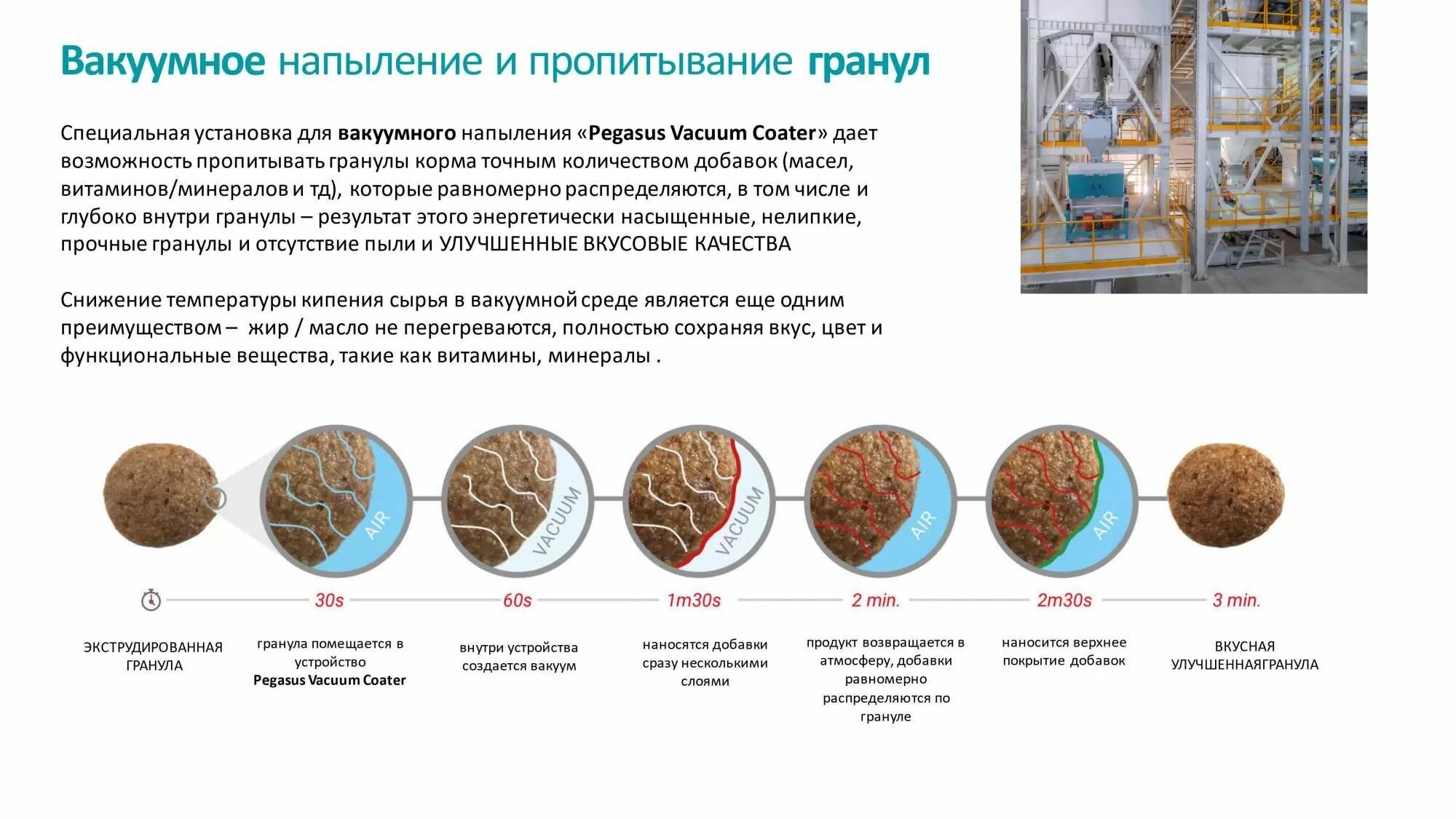 Вакуумное напыление и пропитывание гранул

Специальная установка для вакуумного напыления «Pegasus Vacuum Coater» дает возможность пропитывать гранулы корма точным количеством добавок (масел, витаминов/минералов и тд), которые равномерно распределяются, в том числе и глубоко внутри гранулы – результат этого энергетически насыщенные, нелипкие, прочные гранулы и отсутствие пыли и УЛУЧШЕННЫЕ ВКУСОВЫЕ КАЧЕСТВА

Снижение температуры кипения сырья в вакуумной среде является еще одним преимуществом – жир / масло не перегреваются, полностью сохраняя вкус, цвет и функциональные вещества, такие как витамины, минералы .

AIR
VACUUM
VACUUM
AIR
AIR

30s
60s
1m30s
2 min.
2m30s
3 min.

ЭКСТРУДИРОВАННАЯ ГРАНУЛА

гранула помещается в устройство Pegasus Vacuum Coater

внутри устройства создается вакуум

наносятся добавки сразу несколькими слоями

продукт возвращается в атмосферу, добавки равномерно распределяются по грануле

наносится верхнее покрытие добавок

ВКУСНАЯ УЛУЧШЕННАЯГРАНУЛА